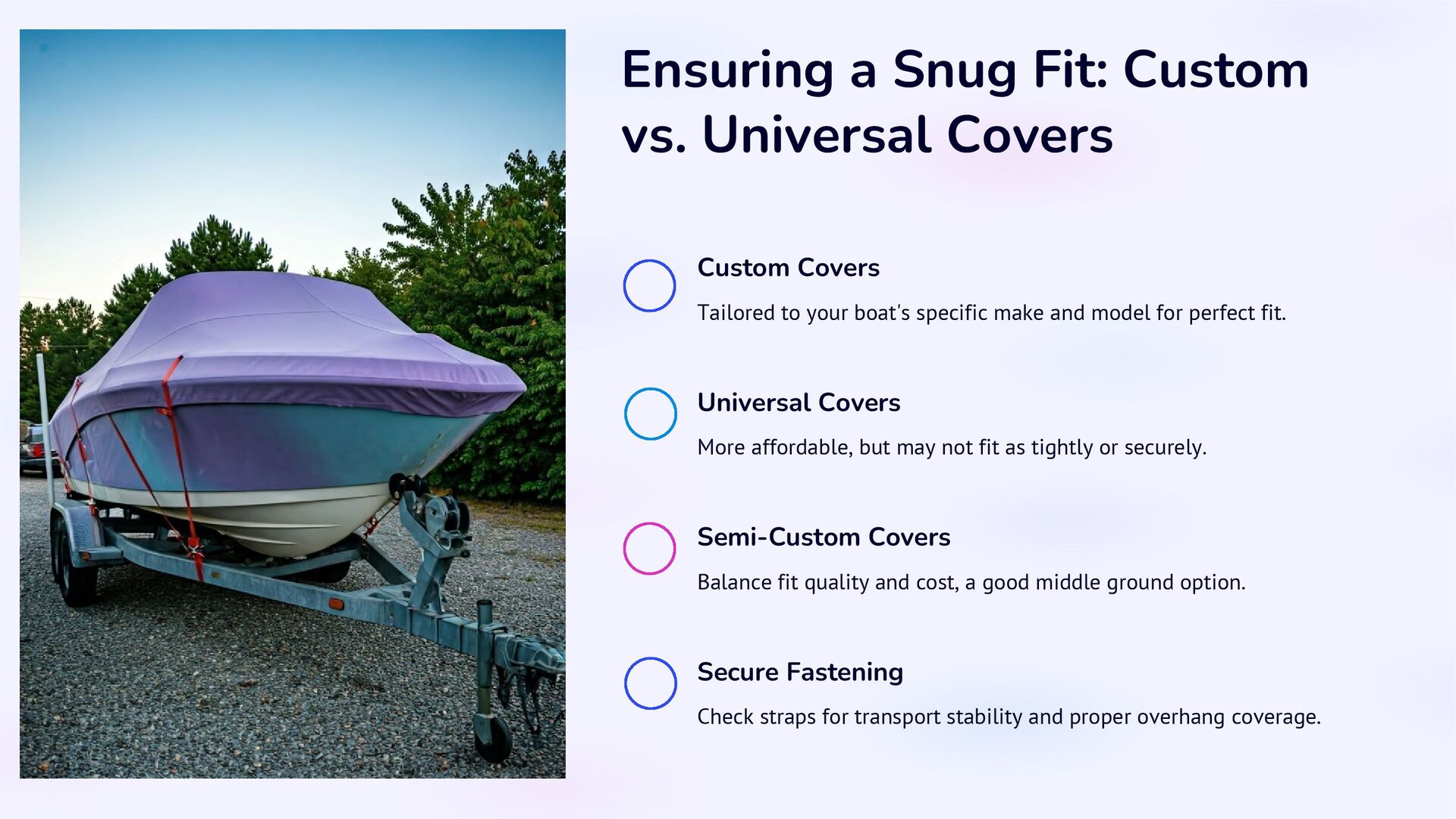 Ensuring a Snug Fit: Custom vs. Universal Covers

Custom Covers

Tailored to your boat's specific make and model for perfect fit.

Universal Covers

More affordable, but may not fit as tightly or securely.

Semi-Custom Covers

Balance fit quality and cost, a good middle ground option.

Secure Fastening

Check straps for transport stability and proper overhang coverage.